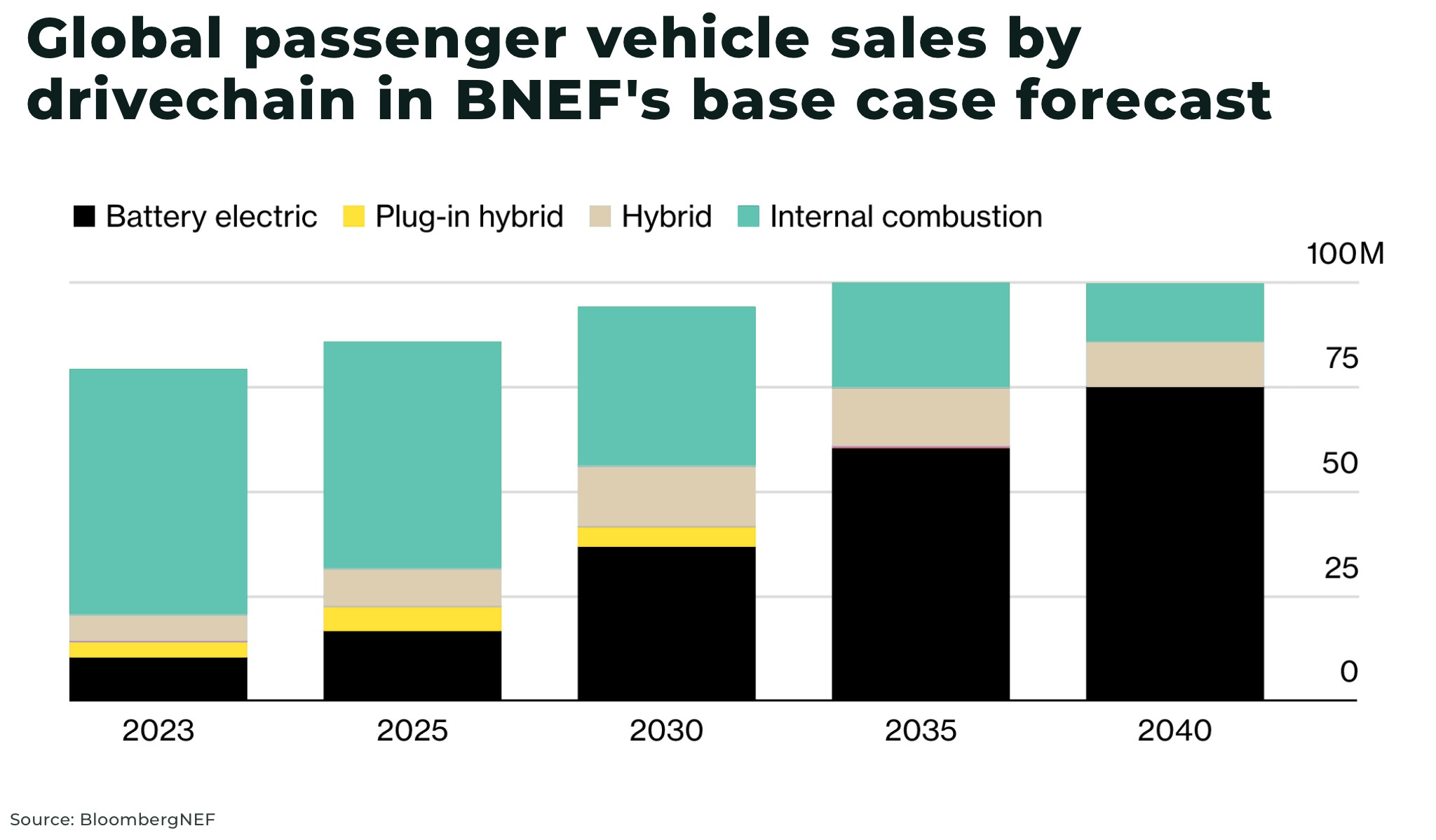 Global passenger vehicle sales by drivechain in BNEF's base case forecast

Battery electric Plug-in hybrid Hybrid Internal combustion

100M
75
50
25
0

2023 2025 2030 2035 2040

Source: BloombergNEF